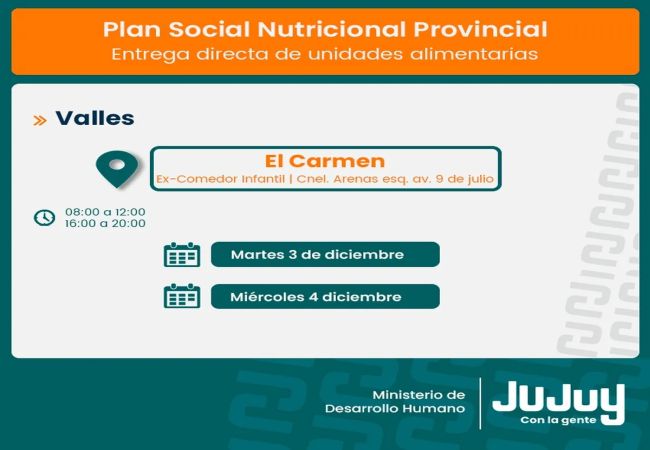 Plan Social Nutricional Provincial
Entrega directa de unidades alimentarias

» Valles

El Carmen
Ex-Comedor Infantil | Cnel. Arenas esq. av. 9 de julio

08:00 a 12:00
16:00 a 20:00

Martes 3 de diciembre

Miércoles 4 diciembre

Ministerio de Desarrollo Humano

JuJuy
Con la gente